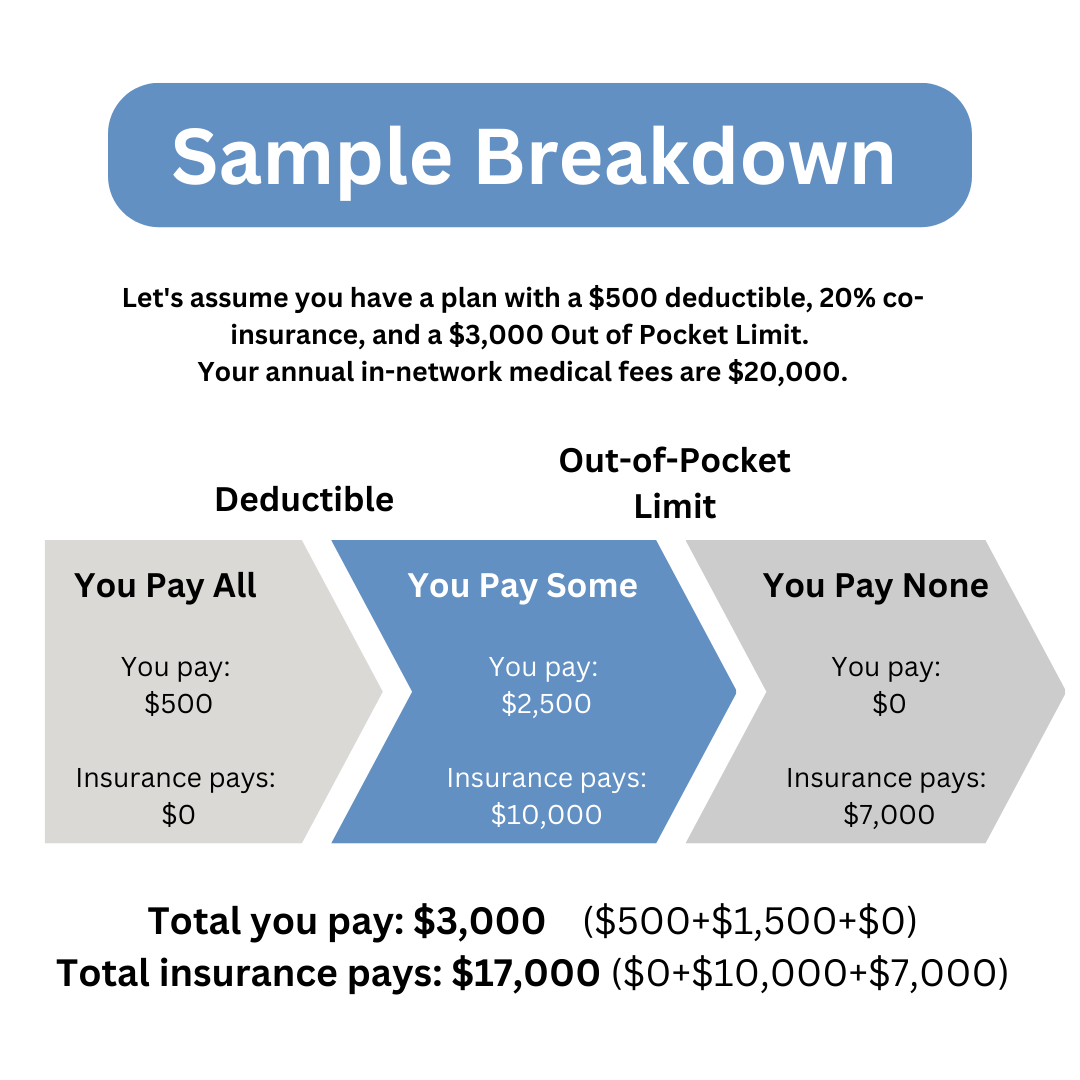 Sample Breakdown

Let's assume you have a plan with a \$500 deductible, 20% co-insurance, and a \$3,000 Out of Pocket Limit.
Your annual in-network medical fees are \$20,000.

Deductible

Out-of-Pocket Limit

You Pay All

You pay:
\$500

Insurance pays:
\$0

You Pay Some

You pay:
\$2,500

Insurance pays:
\$10,000

You Pay None

You pay:
\$0

Insurance pays:
\$7,000

Total you pay: \$3,000 (\$500+\$1,500+\$0)
Total insurance pays: \$17,000 (\$0+\$10,000+\$7,000)